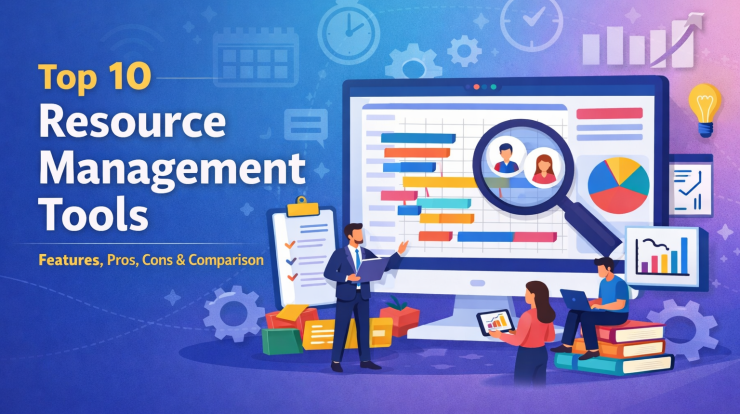 Top 10
Resource Management Tools

Features, Pros, Cons & Comparison